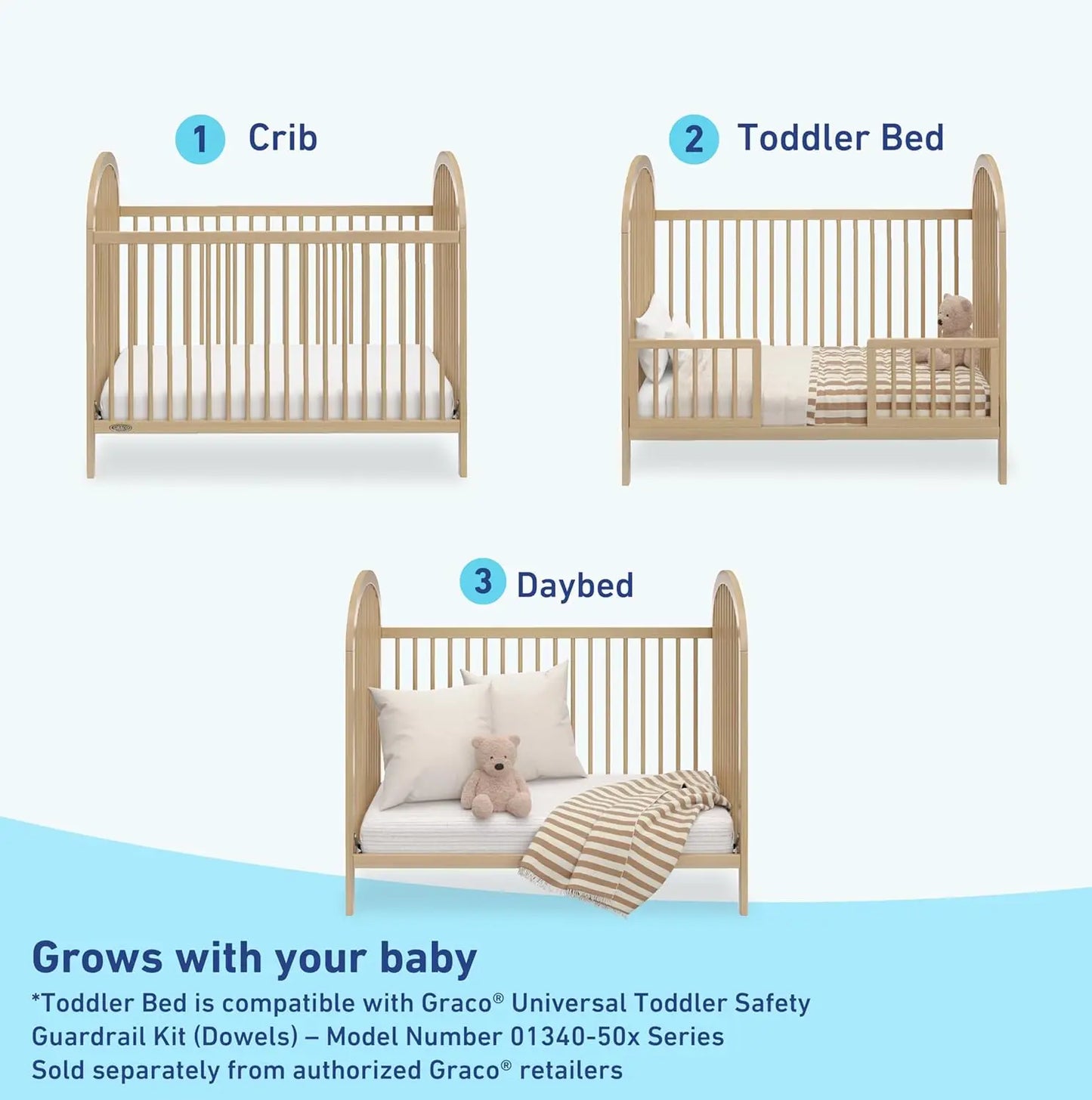 1 Crib

2 Toddler Bed

3 Daybed

Grows with your baby

*Toddler Bed is compatible with Graco® Universal Toddler Safety Guardrail Kit (Dowels) – Model Number 01340-50x Series Sold separately from authorized Graco® retailers